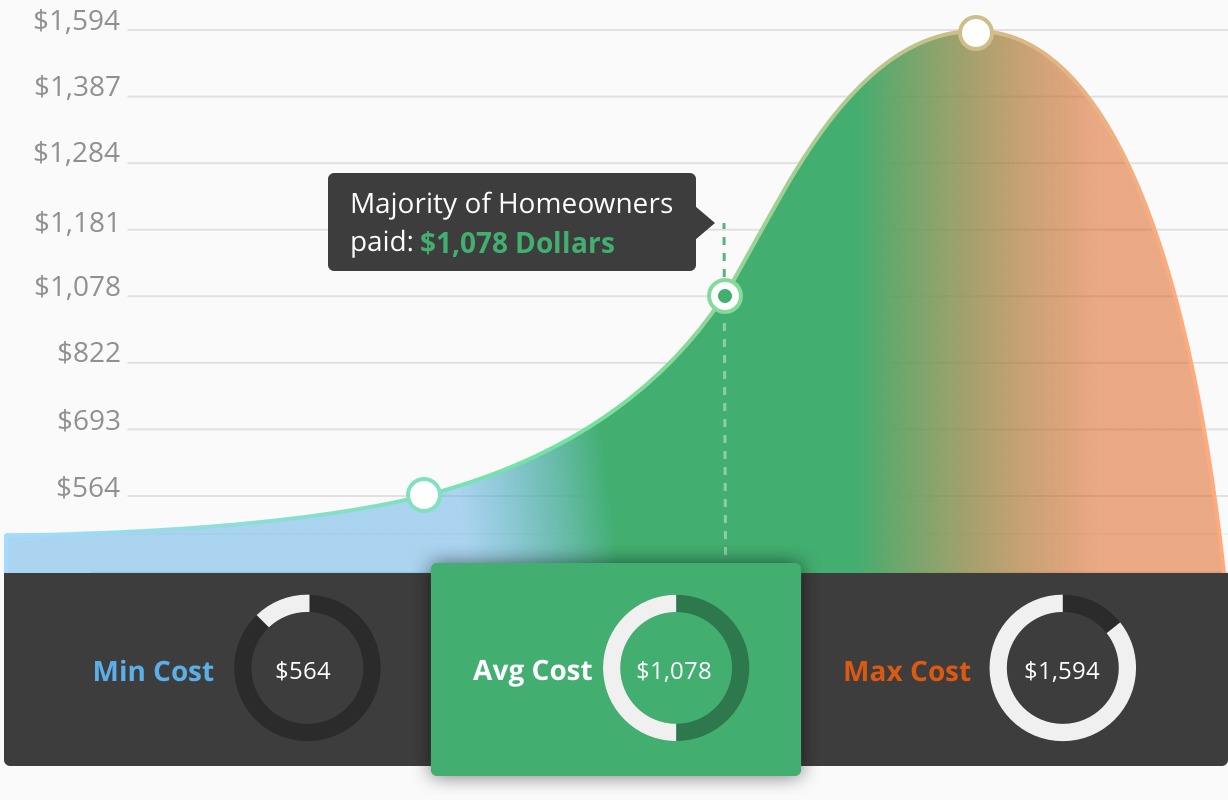 $1,594
$1,387
$1,284
$1,181
$1,078
$822
$693
$564

Majority of Homeowners paid: $1,078 Dollars

Min Cost $564

Avg Cost $1,078

Max Cost $1,594